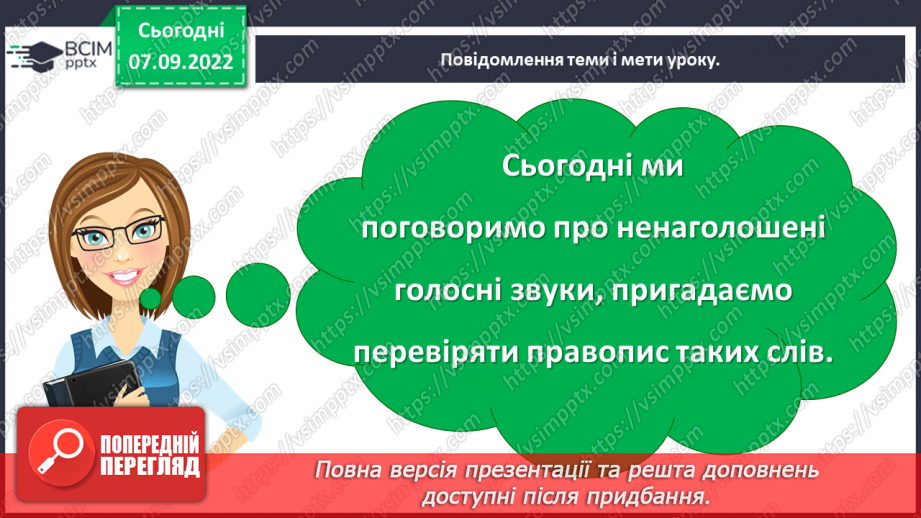 ВСІМ pptx

Сьогодні
07.09.2022

Повідомлення теми і мети уроку.

Сьогодні ми поговоримо про ненаголошені голосні звуки, пригадаємо перевіряти правопис таких слів.

ПОПЕРЕДНІЙ ПЕРЕГЛЯД

Повна версія презентації та решта доповнень доступні після придбання.

https://vsimpptx.com